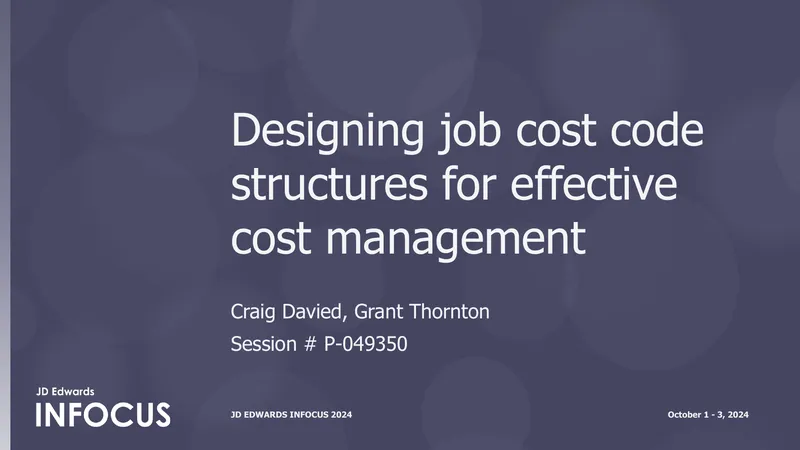 Designing job cost code structures for effective cost management

Craig Davied, Grant Thornton
Session # P-049350

JD Edwards
INFOCUS

JD EDWARDS INFOCUS 2024

October 1 - 3, 2024